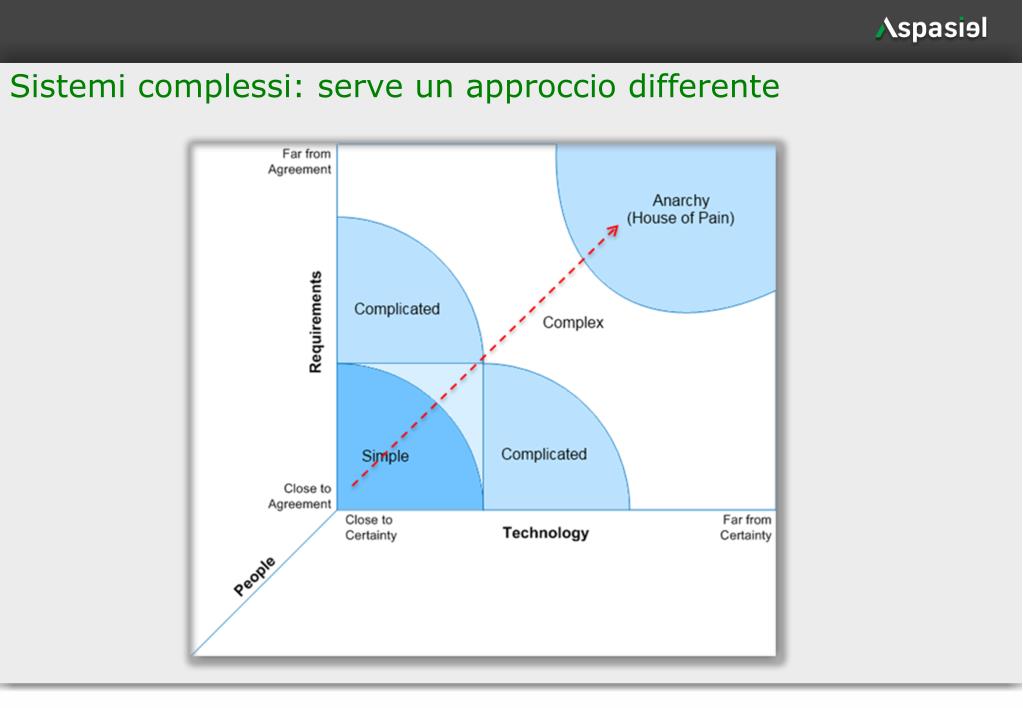 Aspasiel

Sistemi complessi: serve un approccio differente

Far from Agreement

Anarchy
(House of Pain)

Requirements

Complicated

Complex

Simple

Complicated

Close to Agreement

Close to Certainty

Technology

Far from Certainty

People